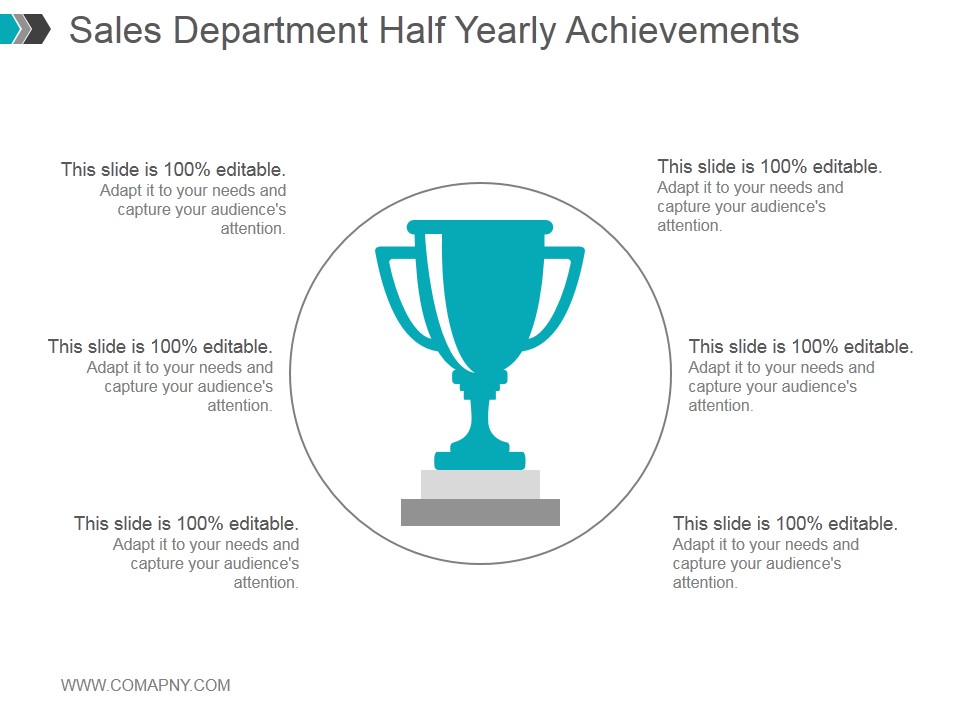 Sales Department Half Yearly Achievements

This slide is 100% editable.
Adapt it to your needs and capture your audience's attention.

This slide is 100% editable.
Adapt it to your needs and capture your audience's attention.

This slide is 100% editable.
Adapt it to your needs and capture your audience's attention.

This slide is 100% editable.
Adapt it to your needs and capture your audience's attention.

This slide is 100% editable.
Adapt it to your needs and capture your audience's attention.

This slide is 100% editable.
Adapt it to your needs and capture your audience's attention.

WWW.COMAPNY.COM